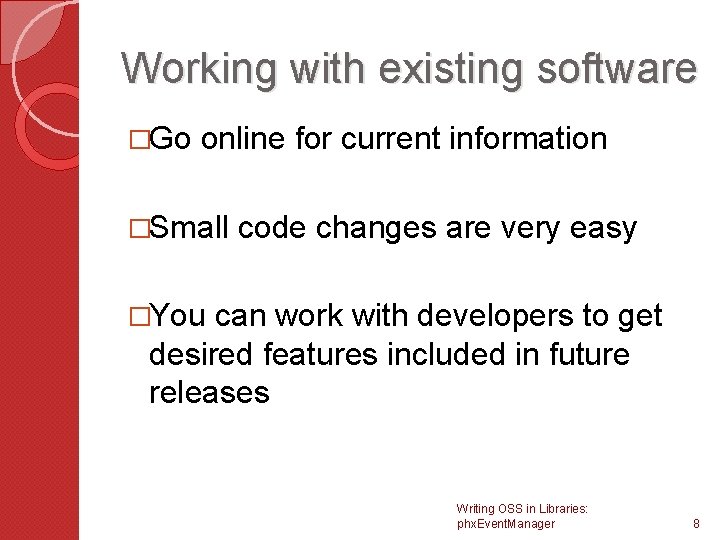 Working with existing software

□Go online for current information

□Small code changes are very easy

□You can work with developers to get desired features included in future releases

Writing OSS in Libraries: phxEventManager

8